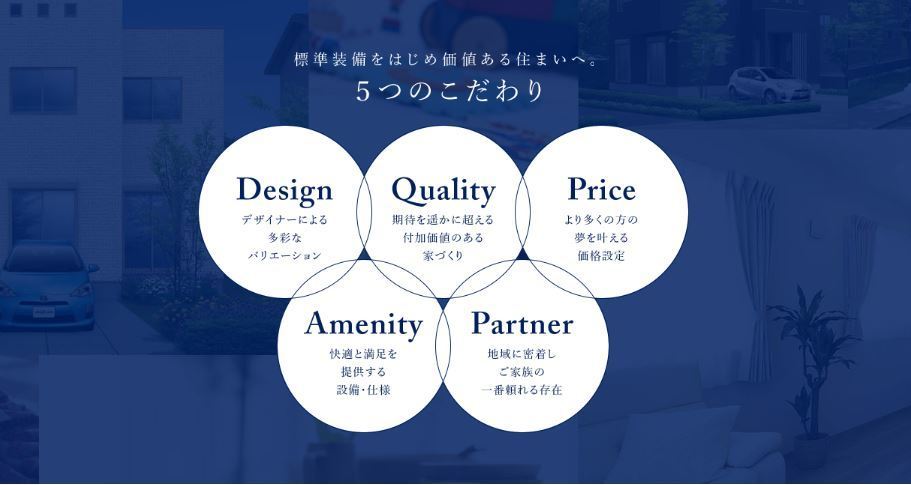 標準装備をはじめ価値ある住まいへ。
5つのこだわり

Design
デザイナーによる
多彩な
バリエーション

Quality
期待を遥かに超える
付加価値のある
家づくり

Price
より多くの方の
夢を叶える
価格設定

Amenity
快適と満足を
提供する
設備・仕様

Partner
地域に密着し
ご家族の
一番頼れる存在